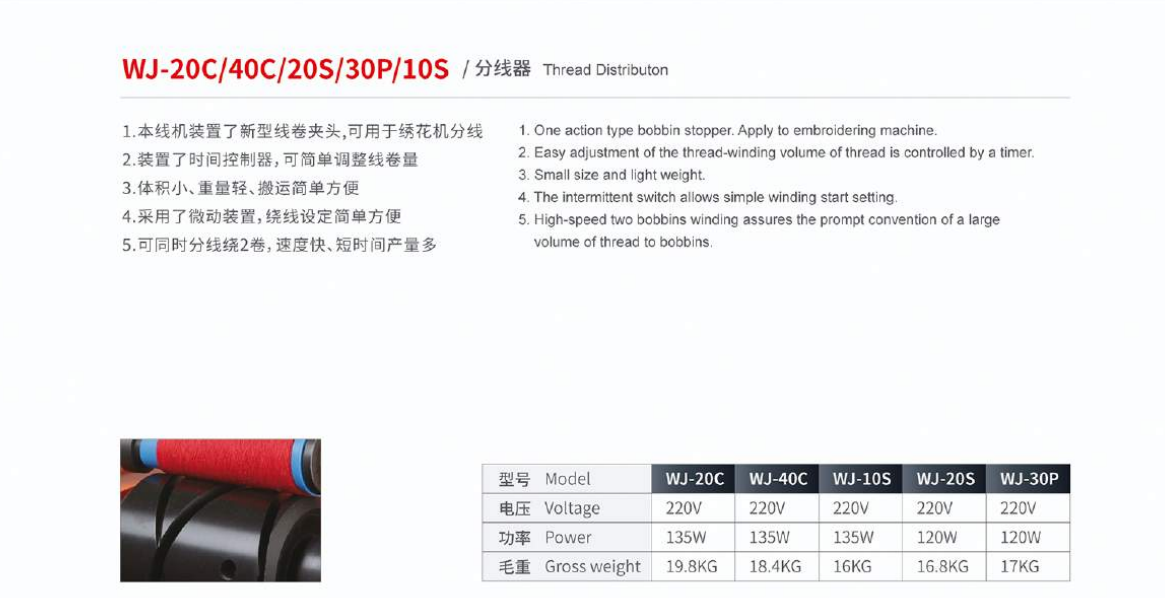 WJ-20C/40C/20S/30P/10S / 分线器 Thread Distributon

1.本线机装置了新型线卷夹头,可用于绣花机分线
2.装置了时间控制器,可简单调整线卷量
3.体积小、重量轻、搬运简单方便
4.采用了微动装置,绕线设定简单方便
5.可同时分线绕2卷,速度快、短时间产量多

1. One action type bobbin stopper. Apply to embroidering machine.
2. Easy adjustment of the thread-winding volume of thread is controlled by a timer.
3. Small size and light weight.
4. The intermittent switch allows simple winding start setting.
5. High-speed two bobbins winding assures the prompt convention of a large volume of thread to bobbins.

| 型号 Model | WJ-20C | WJ-40C | WJ-10S | WJ-20S | WJ-30P |
|---|---|---|---|---|---|
| 电压 Voltage | 220V | 220V | 220V | 220V | 220V |
| 功率 Power | 135W | 135W | 135W | 120W | 120W |
| 毛重 Gross weight | 19.8KG | 18.4KG | 16KG | 16.8KG | 17KG |